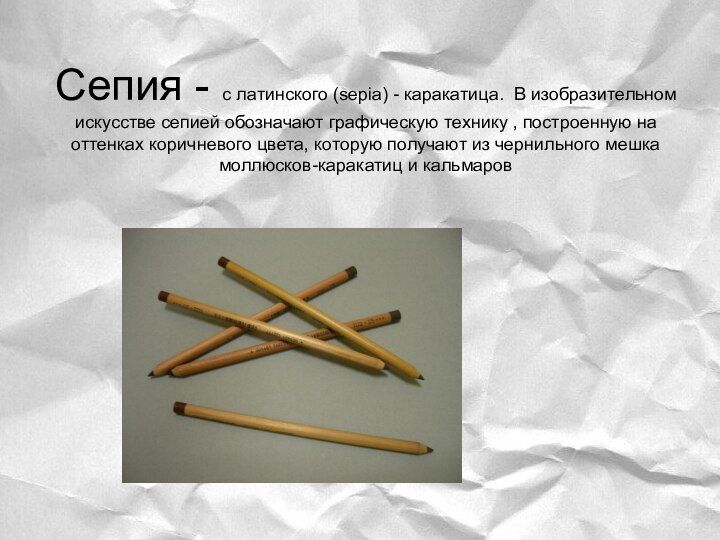 Сепия - с латинского (sepia) - каракатица. В изобразительном искусстве сепией обозначают графическую технику , построенную на оттенках коричневого цвета, которую получают из чернильного мешка моллюсков-каракатиц и кальмаров